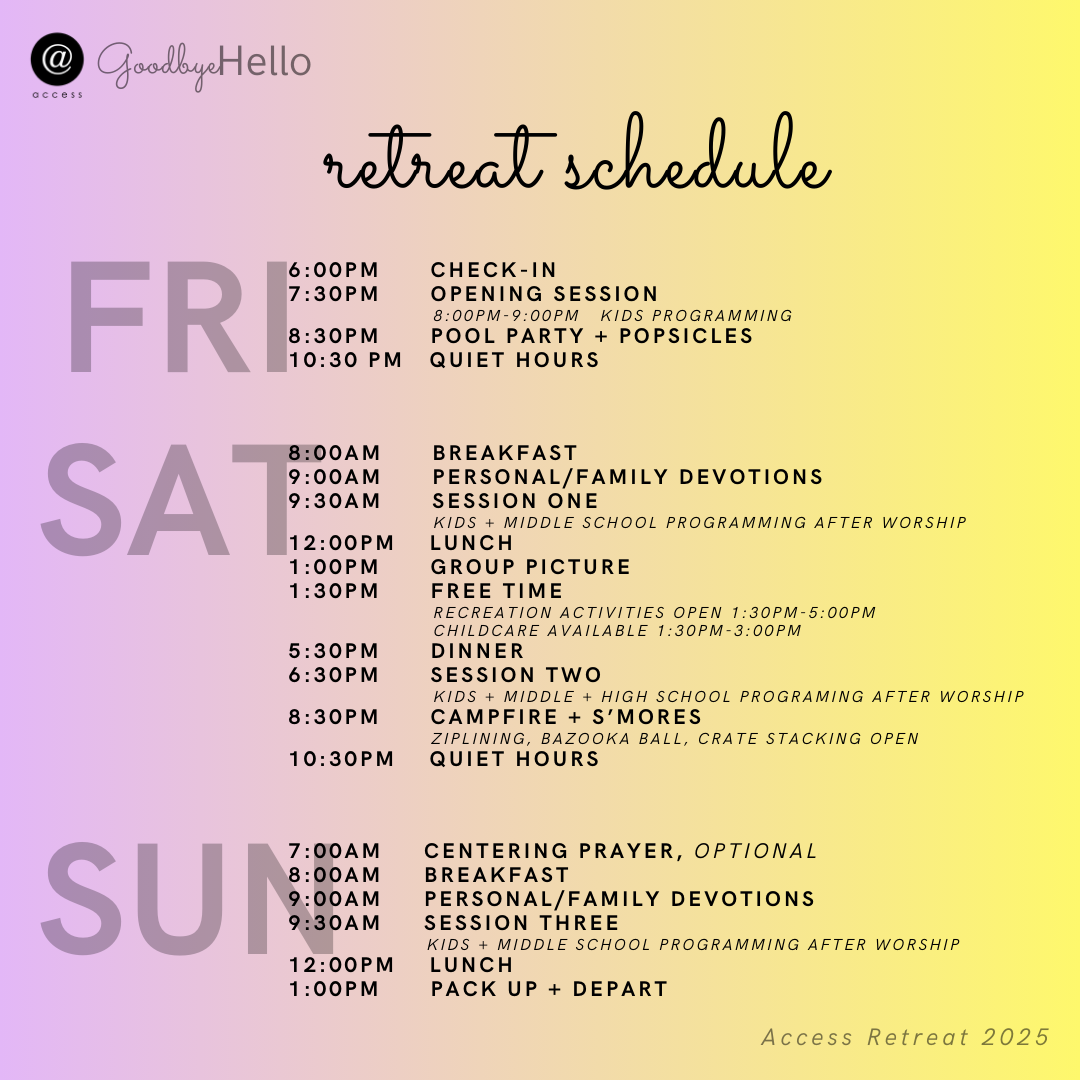 @ access GoodbyeHello

retreat schedule

FRI

6:00PM CHECK-IN
7:30PM OPENING SESSION
8:00PM-9:00PM KIDS PROGRAMMING
8:30PM POOL PARTY + POPSICLES
10:30 PM QUIET HOURS

SAT

8:00AM BREAKFAST
9:00AM PERSONAL/FAMILY DEVOTIONS
9:30AM SESSION ONE
KIDS + MIDDLE SCHOOL PROGRAMMING AFTER WORSHIP
12:00PM LUNCH
1:00PM GROUP PICTURE
1:30PM FREE TIME
RECREATION ACTIVITIES OPEN 1:30PM-5:00PM
CHILDCARE AVAILABLE 1:30PM-3:00PM
5:30PM DINNER
6:30PM SESSION TWO
KIDS + MIDDLE + HIGH SCHOOL PROGRAMING AFTER WORSHIP
8:30PM CAMPFIRE + S'MORES
ZIPLINING, BAZOOKA BALL, CRATE STACKING OPEN
10:30PM QUIET HOURS

SUN

7:00AM CENTERING PRAYER, OPTIONAL
8:00AM BREAKFAST
9:00AM PERSONAL/FAMILY DEVOTIONS
9:30AM SESSION THREE
KIDS + MIDDLE SCHOOL PROGRAMMING AFTER WORSHIP
12:00PM LUNCH
1:00PM PACK UP + DEPART

Access Retreat 2025